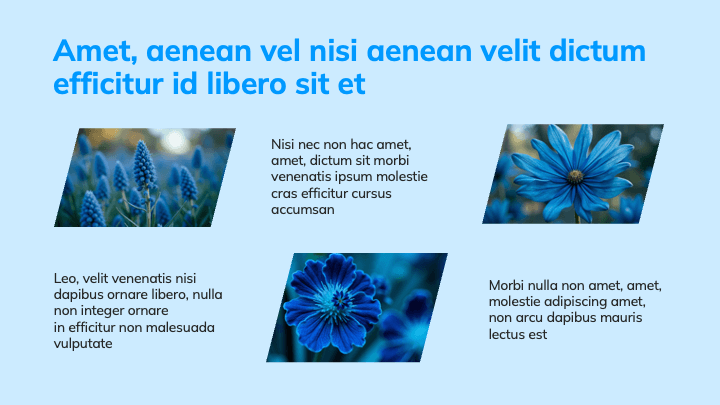 Amet, aenean vel nisi aenean velit dictum efficitur id libero sit et

Nisi nec non hac amet, amet, dictum sit morbi venenatis ipsum molestie cras efficitur cursus accumsan

Leo, velit venenatis nisi dapibus ornare libero, nulla non integer ornare in efficitur non malesuada vulputate

Morbi nulla non amet, amet, molestie adipiscing amet, non arcu dapibus mauris lectus est